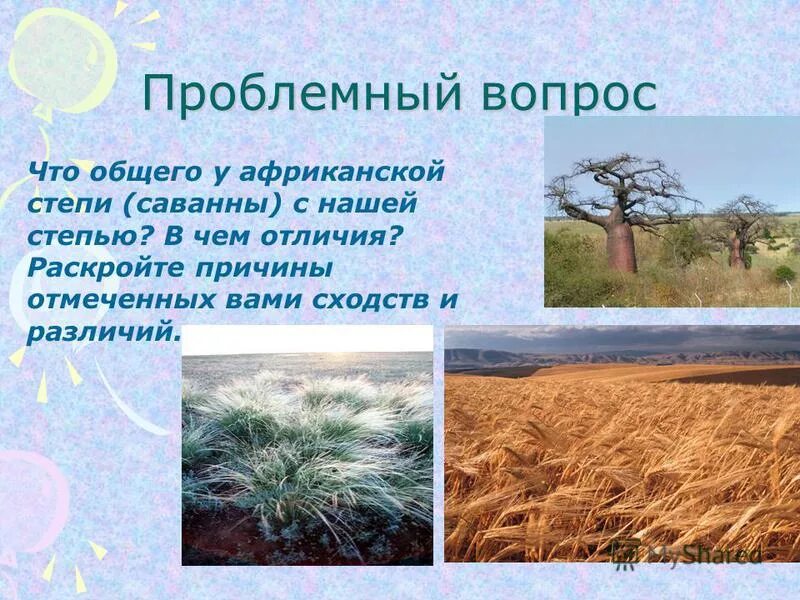 Проблемный вопрос

Что общего у африканской степи (саванны) с нашей степью? В чем отличия? Раскройте причины отмеченных вами сходств и различий.

MyShared